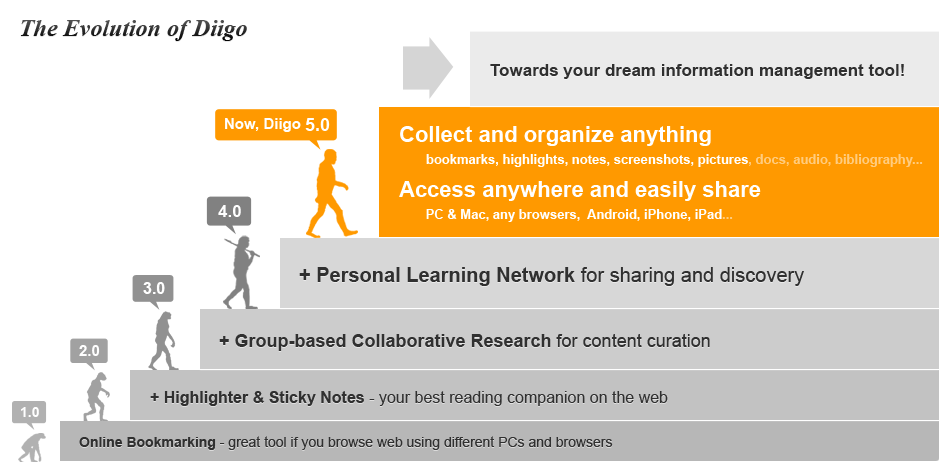 The Evolution of Diigo

Towards your dream information management tool!

Now, Diigo 5.0

Collect and organize anything

bookmarks, highlights, notes, screenshots, pictures, docs, audio, bibliography...

Access anywhere and easily share

PC & Mac, any browsers, Android, iPhone, iPad...

4.0

+ Personal Learning Network for sharing and discovery

3.0

+ Group-based Collaborative Research for content curation

2.0

+ Highlighter & Sticky Notes - your best reading companion on the web

1.0

Online Bookmarking - great tool if you browse web using different PCs and browsers